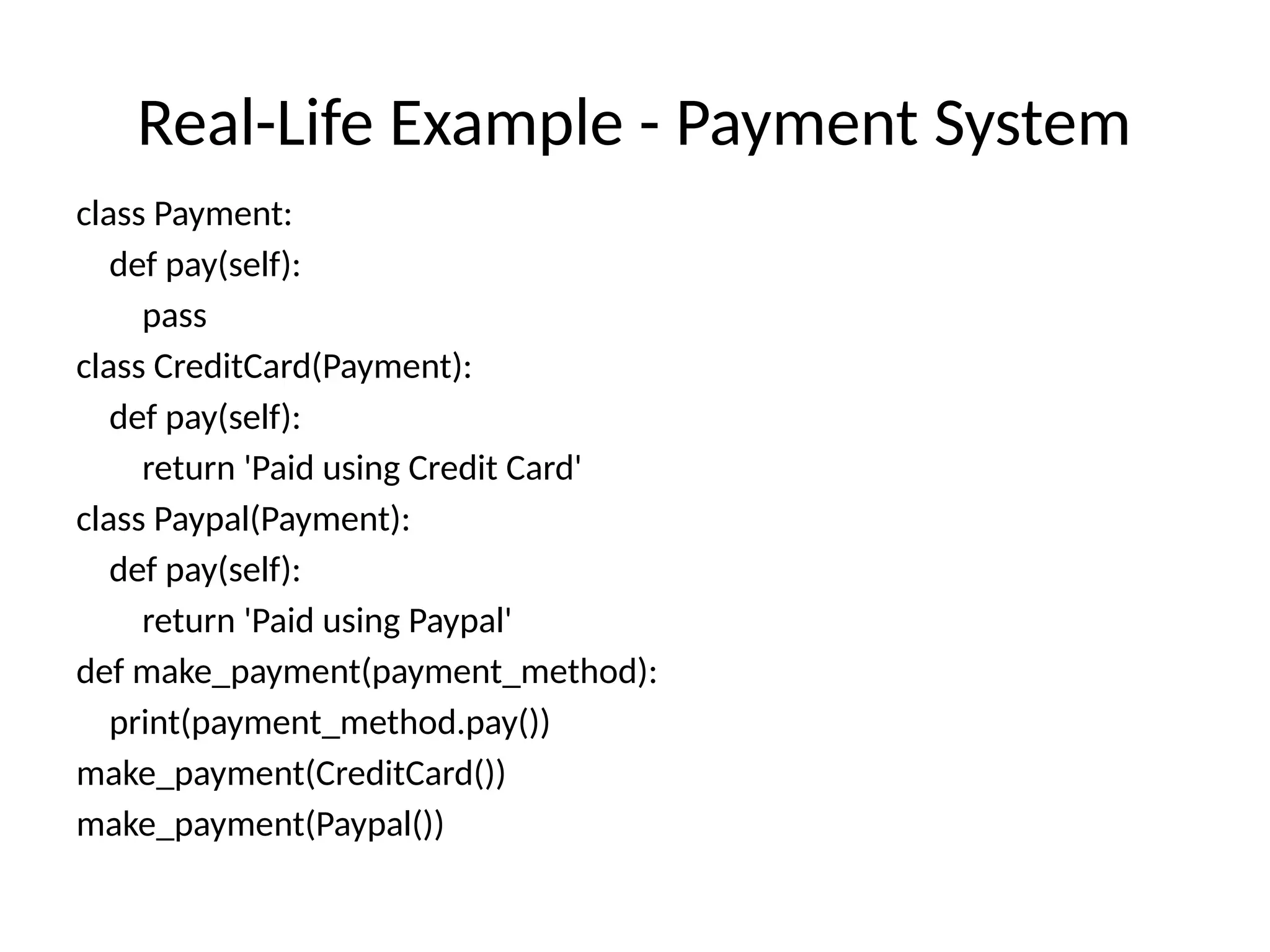 Real-Life Example - Payment System

class Payment:
    def pay(self):
        pass
class CreditCard(Payment):
    def pay(self):
        return 'Paid using Credit Card'
class Paypal(Payment):
    def pay(self):
        return 'Paid using Paypal'
def make_payment(payment_method):
    print(payment_method.pay())
make_payment(CreditCard())
make_payment(Paypal())